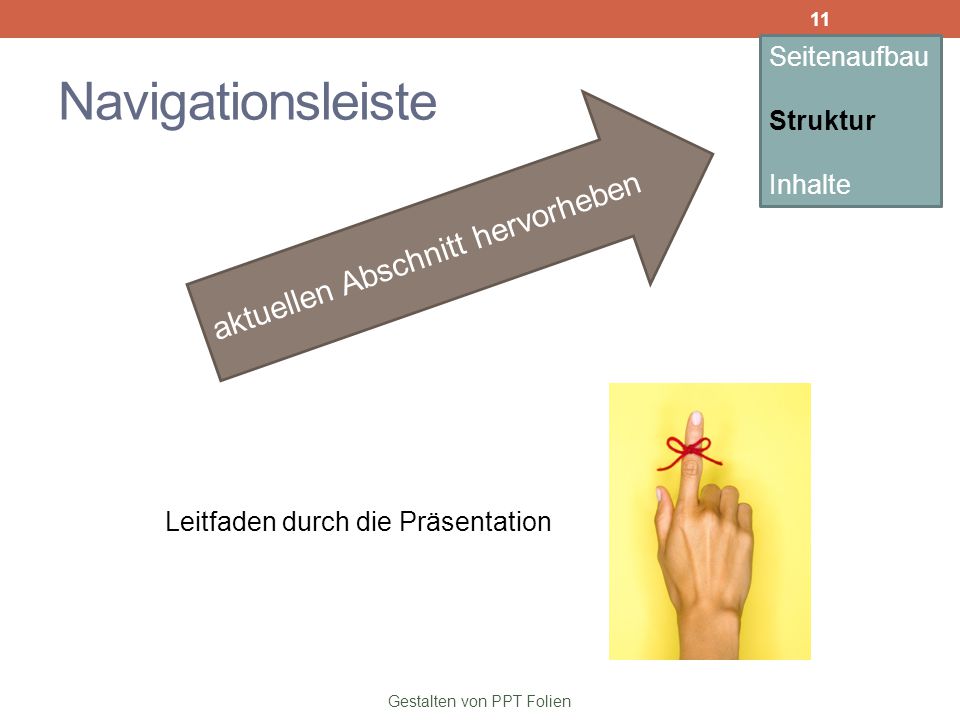 11

Seitenaufbau

Struktur

Inhalte

Navigationsleiste

aktuellen Abschnitt hervorheben

Leitfaden durch die Präsentation

Gestalten von PPT Folien